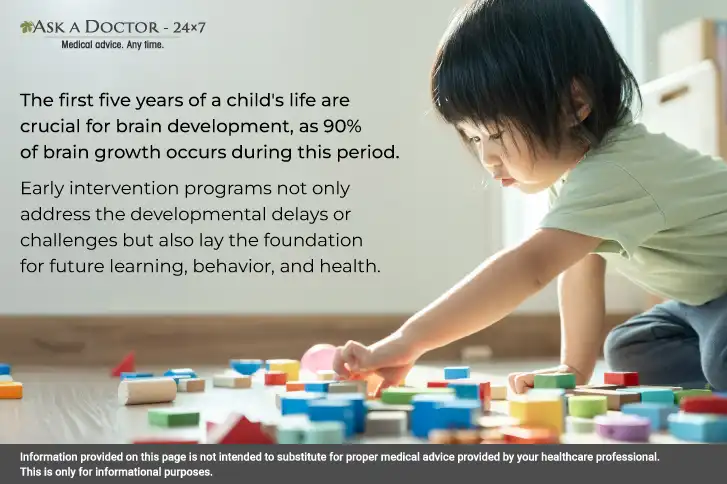 ASK A DOCTOR - 24×7
Medical advice. Any time.

The first five years of a child's life are crucial for brain development, as 90% of brain growth occurs during this period.

Early intervention programs not only address the developmental delays or challenges but also lay the foundation for future learning, behavior, and health.

Information provided on this page is not intended to substitute for proper medical advice provided by your healthcare professional. This is only for informational purposes.